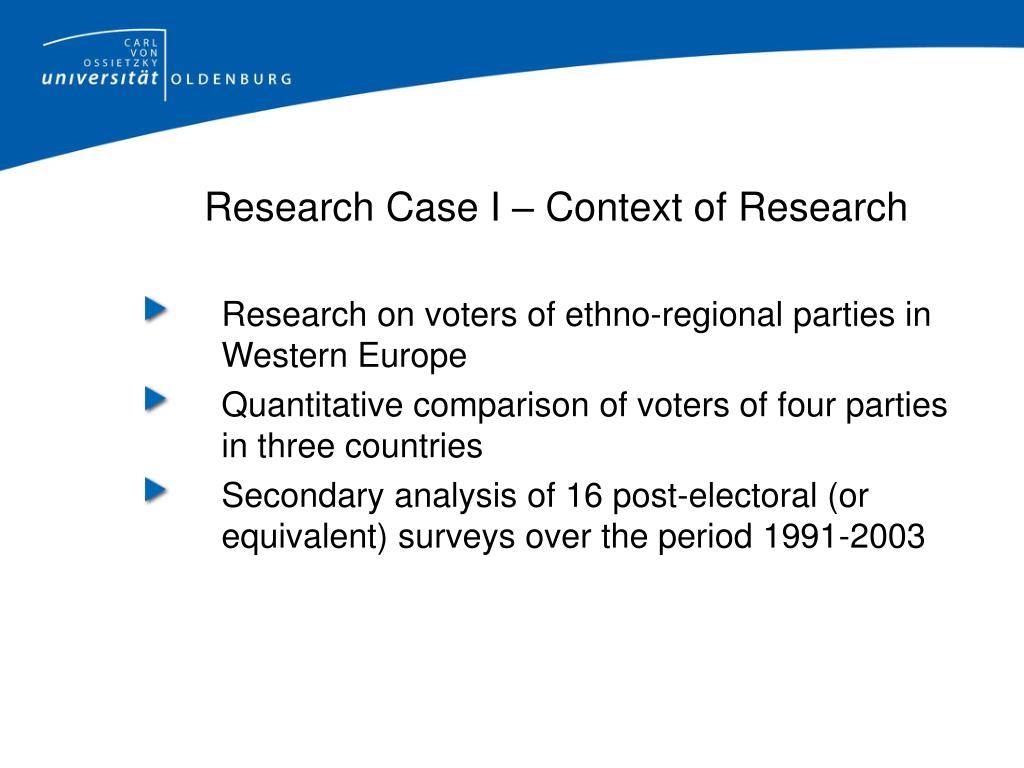 CARL
VON
OSSIETZKY
universität OLDENBURG

Research Case I – Context of Research

Research on voters of ethno-regional parties in Western Europe

Quantitative comparison of voters of four parties in three countries

Secondary analysis of 16 post-electoral (or equivalent) surveys over the period 1991-2003